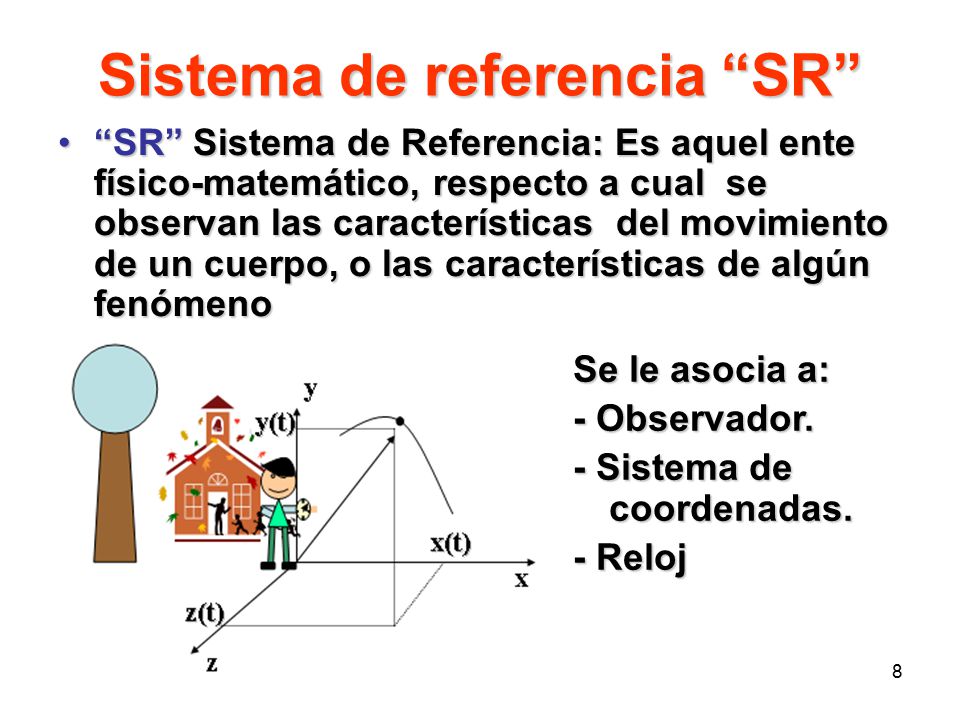 Sistema de referencia “SR”

• “SR” Sistema de Referencia: Es aquel ente físico-matemático, respecto a cual se observan las características del movimiento de un cuerpo, o las características de algún fenómeno

y

y(t)

x(t)

x

z(t)

z

Se le asocia a:

- Observador.

- Sistema de coordenadas.

- Reloj

8